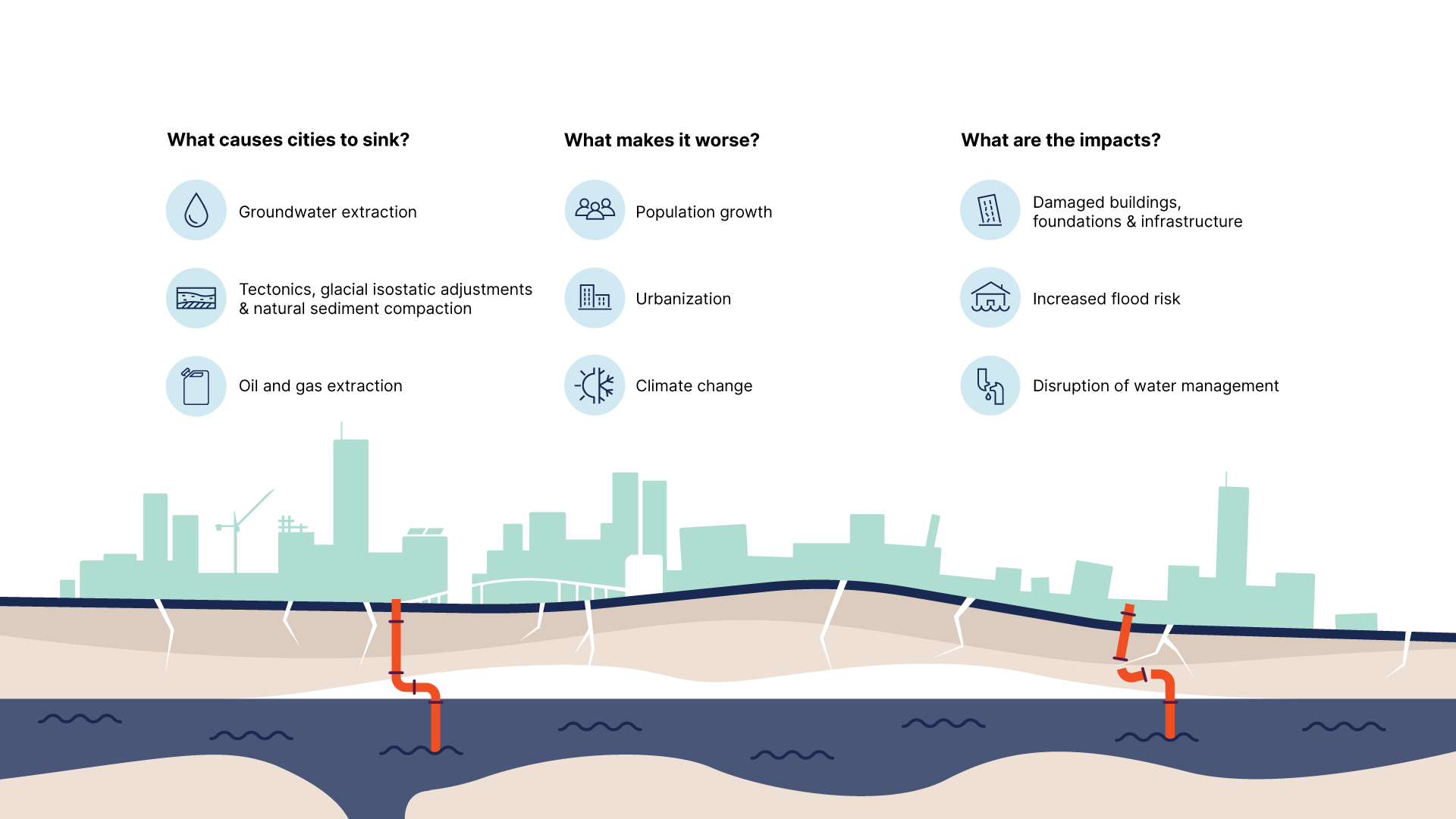 What causes cities to sink?

Groundwater extraction

Tectonics, glacial isostatic adjustments & natural sediment compaction

Oil and gas extraction

What makes it worse?

Population growth

Urbanization

Climate change

What are the impacts?

Damaged buildings, foundations & infrastructure

Increased flood risk

Disruption of water management